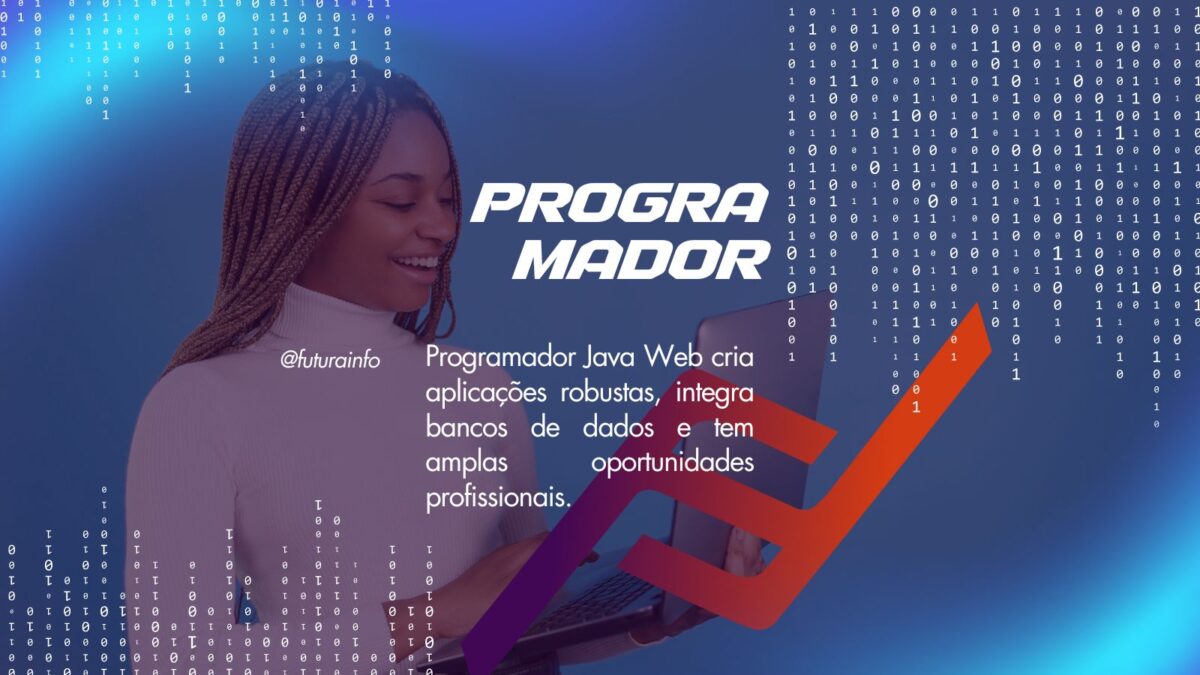 PROGRA
MADOR

@futurainfo

Programador Java Web cria aplicações robustas, integra bancos de dados e tem amplas oportunidades profissionais.